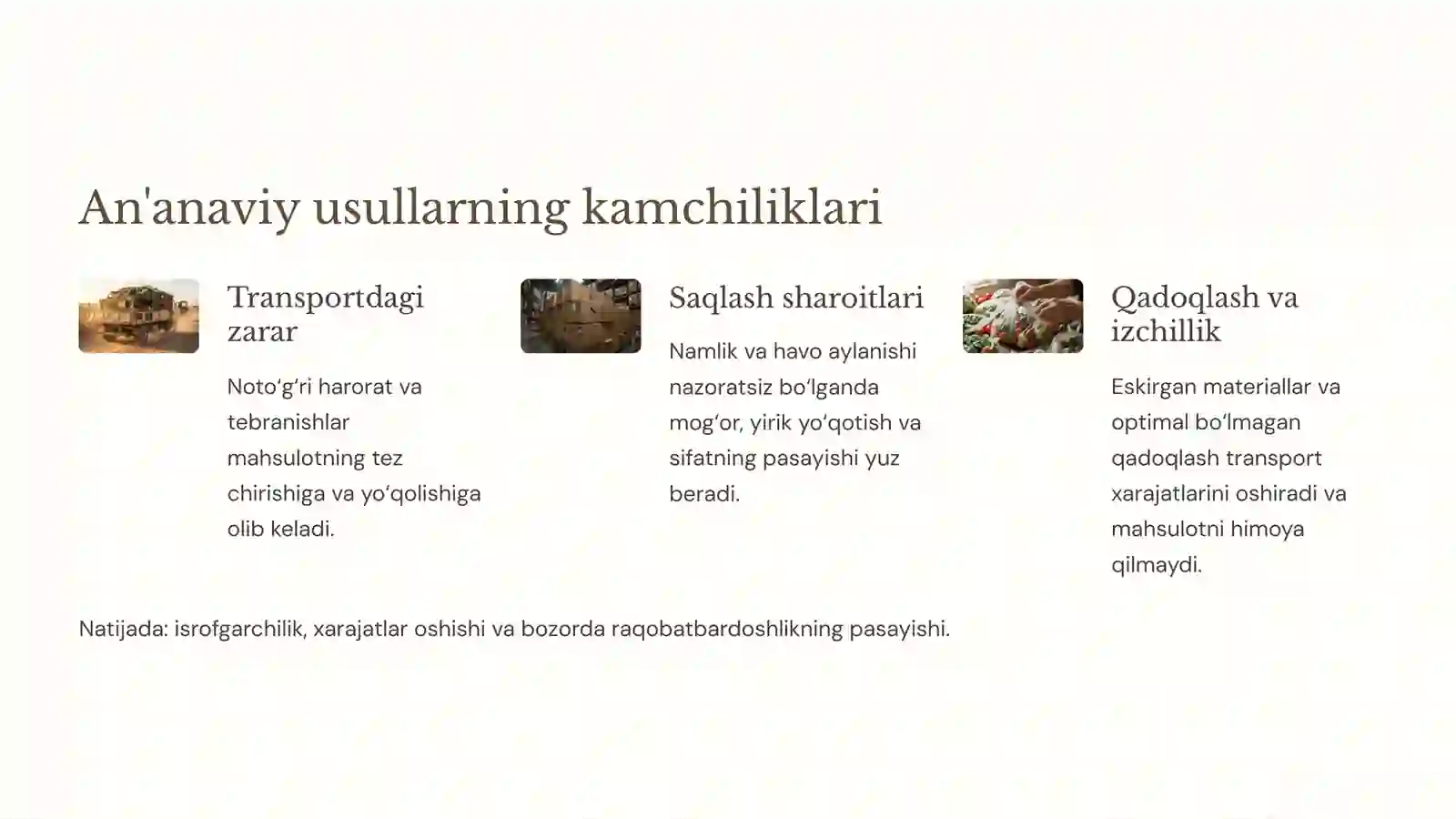 An'anaviy usullarning kamchiliklari

Transportdagi zarar

Noto‘g‘ri harorat va tebranishlar mahsulotning tez chirishiga va yo‘qolishiga olib keladi.

Saqlash sharoitlari

Namlik va havo aylanishi nazoratsiz bo‘lganda mog‘or, yirik yo‘qotish va sifatning pasayishi yuz beradi.

Qadoqlash va izchillik

Eskirgan materiallar va optimal bo‘lmagan qadoqlash transport xarajatlarini oshiradi va mahsulotni himoya qilmaydi.

Natijada: isrofgarchilik, xarajatlar oshishi va bozorda raqobatbardoshlikning pasayishi.